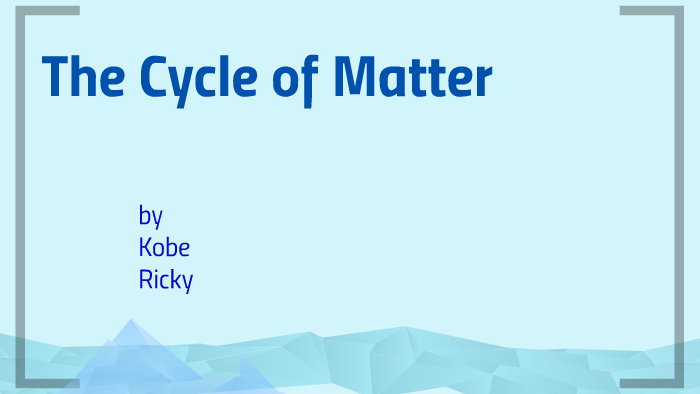 The Cycle of Matter

by
Kobe
Ricky